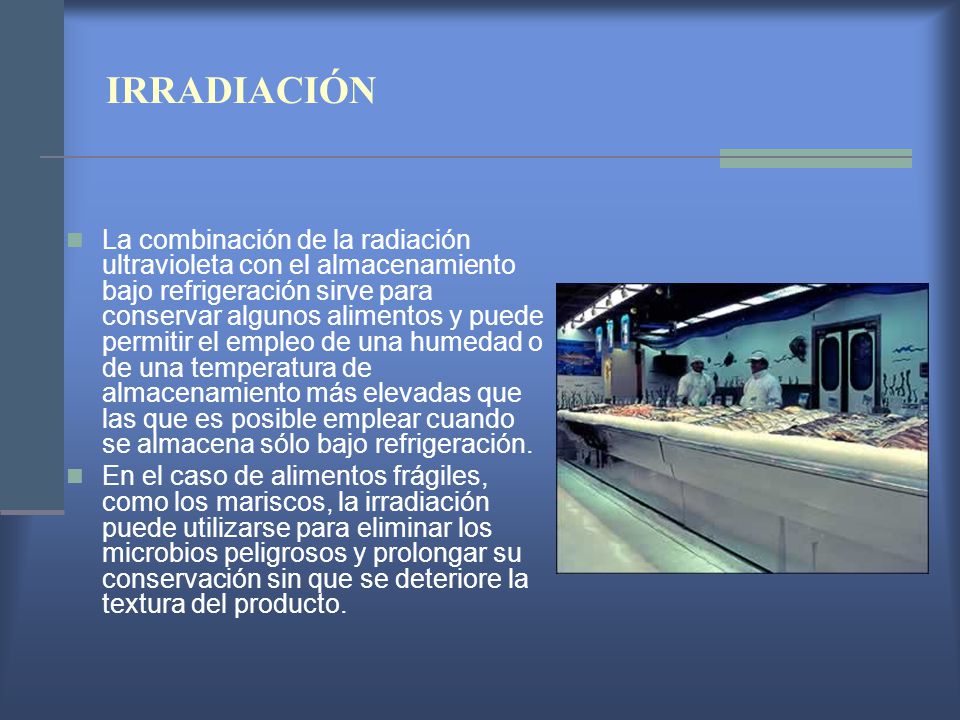 IRRADIACIÓN

La combinación de la radiación ultravioleta con el almacenamiento bajo refrigeración sirve para conservar algunos alimentos y puede permitir el empleo de una humedad o de una temperatura de almacenamiento más elevadas que las que es posible emplear cuando se almacena sólo bajo refrigeración.

En el caso de alimentos frágiles, como los mariscos, la irradiación puede utilizarse para eliminar los microbios peligrosos y prolongar su conservación sin que se deteriore la textura del producto.